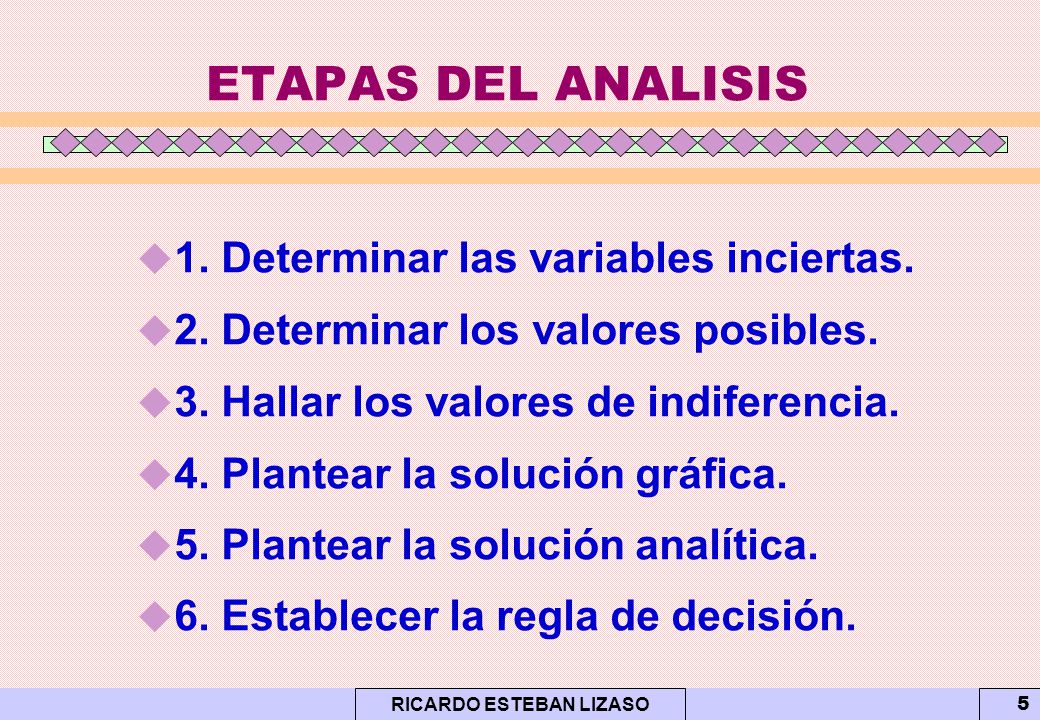 ETAPAS DEL ANALISIS

1. Determinar las variables inciertas.
2. Determinar los valores posibles.
3. Hallar los valores de indiferencia.
4. Plantear la solución gráfica.
5. Plantear la solución analítica.
6. Establecer la regla de decisión.

RICARDO ESTEBAN LIZASO

5